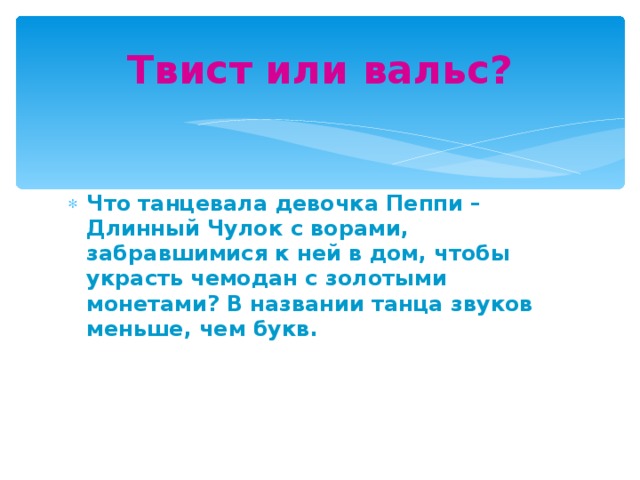 Твист или вальс?

Что танцевала девочка Пеппи – Длинный Чулок с ворами, забравшимися к ней в дом, чтобы украсть чемодан с золотыми монетами? В названии танца звуков меньше, чем букв.